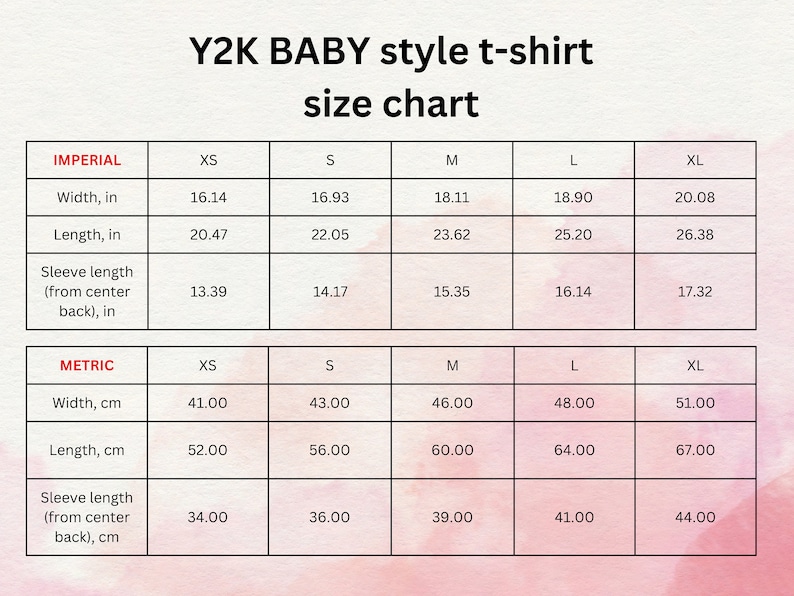 Y2K BABY style t-shirt size chart

| IMPERIAL | XS | S | M | L | XL |
|---|---|---|---|---|---|
| Width, in | 16.14 | 16.93 | 18.11 | 18.90 | 20.08 |
| Length, in | 20.47 | 22.05 | 23.62 | 25.20 | 26.38 |
| Sleeve length (from center back), in | 13.39 | 14.17 | 15.35 | 16.14 | 17.32 |

| METRIC | XS | S | M | L | XL |
|---|---|---|---|---|---|
| Width, cm | 41.00 | 43.00 | 46.00 | 48.00 | 51.00 |
| Length, cm | 52.00 | 56.00 | 60.00 | 64.00 | 67.00 |
| Sleeve length (from center back), cm | 34.00 | 36.00 | 39.00 | 41.00 | 44.00 |